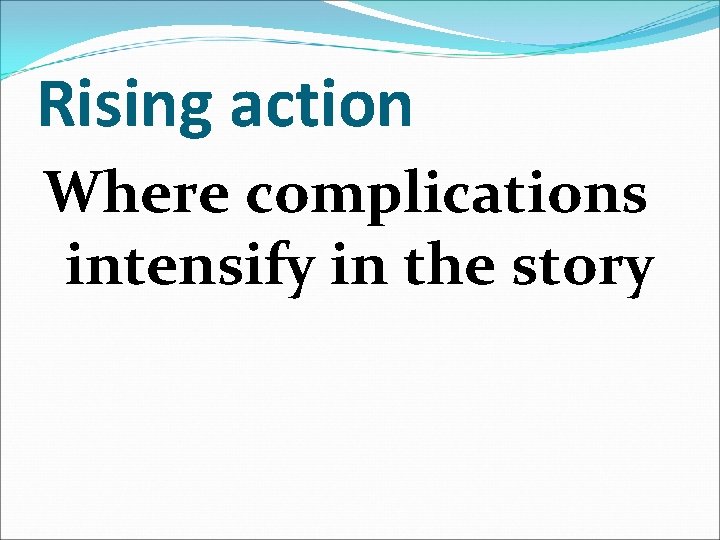 Rising action

Where complications intensify in the story